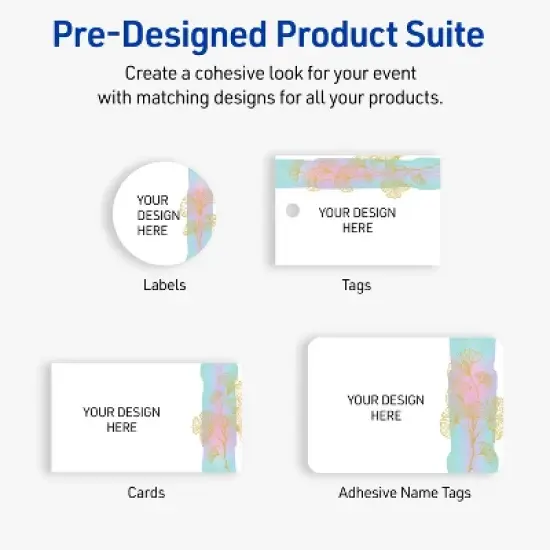 Pre-Designed Product Suite

Create a cohesive look for your event with matching designs for all your products.

YOUR DESIGN HERE

Labels

YOUR DESIGN HERE

Tags

YOUR DESIGN HERE

Cards

YOUR DESIGN HERE

Adhesive Name Tags